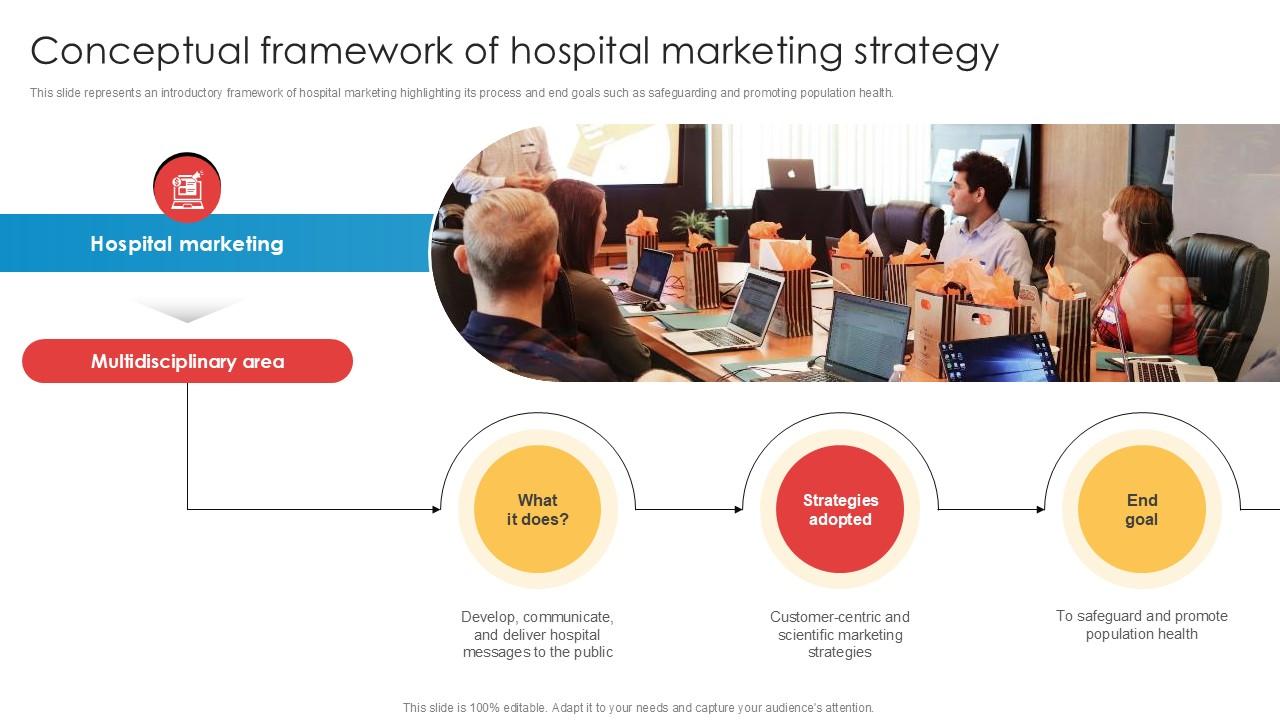 Conceptual framework of hospital marketing strategy

This slide represents an introductory framework of hospital marketing highlighting its process and end goals such as safeguarding and promoting population health.

Hospital marketing

Multidisciplinary area

What it does?

Develop, communicate, and deliver hospital messages to the public

Strategies adopted

Customer-centric and scientific marketing strategies

End goal

To safeguard and promote population health

This slide is 100% editable. Adapt it to your needs and capture your audience's attention.